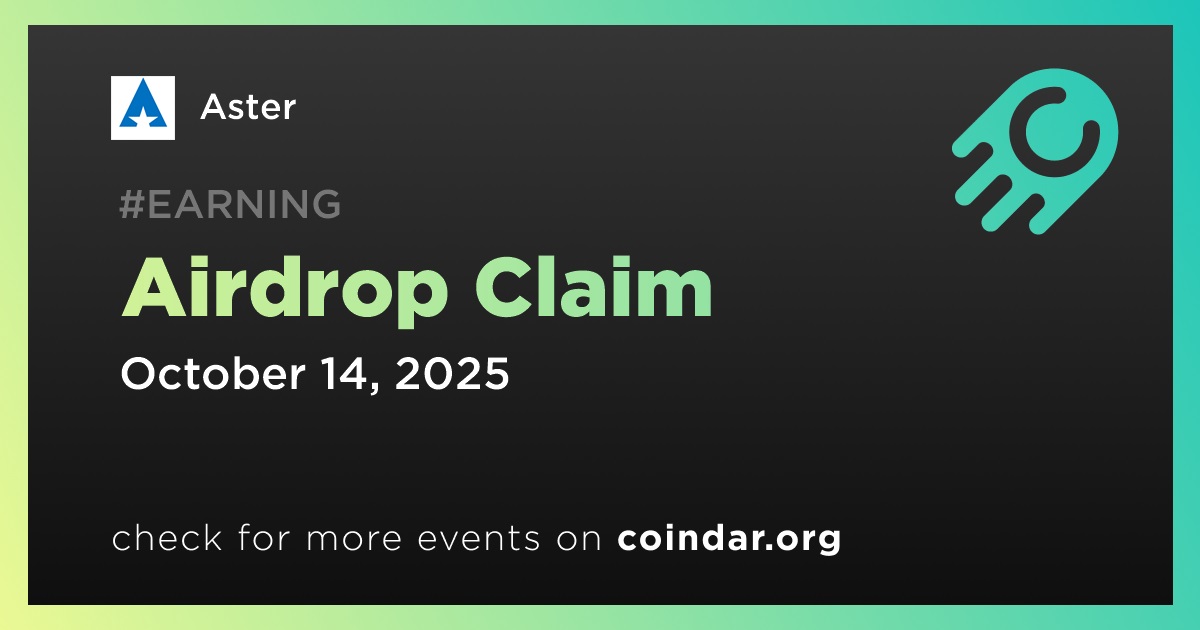 Aster

#EARNING

Airdrop Claim

October 14, 2025

check for more events on coindar.org